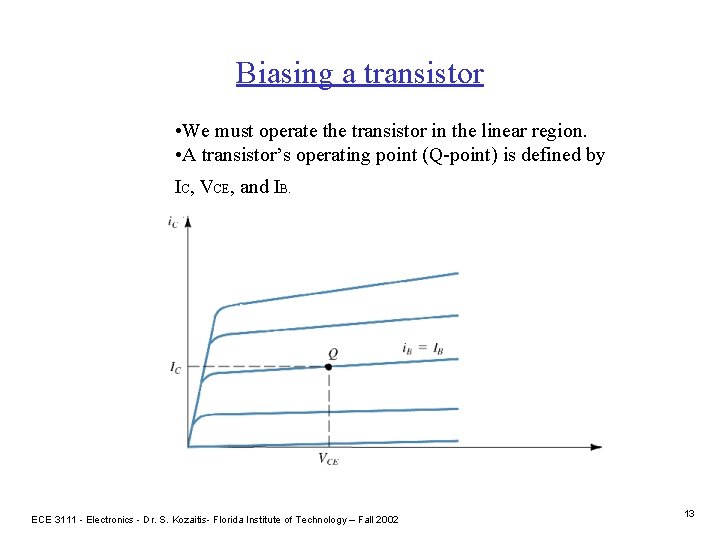 Biasing a transistor

•We must operate the transistor in the linear region.
•A transistor's operating point (Q-point) is defined by $I_C$, $V_{CE}$, and $I_B$.

$i_C$

$I_C$

$Q$

$i_B = I_B$

$V_{CE}$

ECE 3111 - Electronics - Dr. S. Kozaitis- Florida Institute of Technology – Fall 2002

13